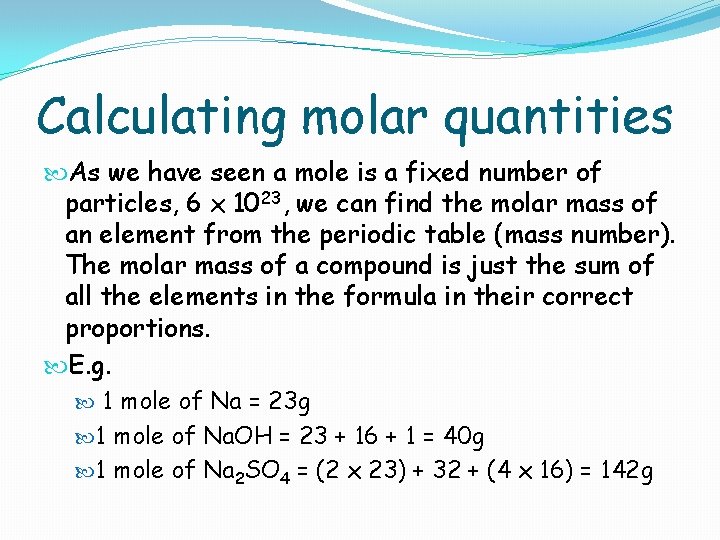 Calculating molar quantities

As we have seen a mole is a fixed number of particles, $6 \times 10^{23}$, we can find the molar mass of an element from the periodic table (mass number). The molar mass of a compound is just the sum of all the elements in the formula in their correct proportions.

E.g.

1 mole of Na = 23g

1 mole of NaOH = 23 + 16 + 1 = 40g

1 mole of $Na_2SO_4$ = (2 x 23) + 32 + (4 x 16) = 142g